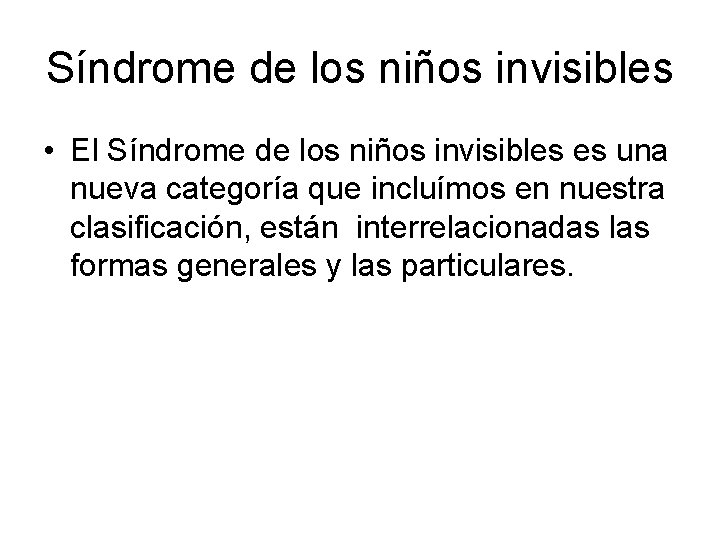 Síndrome de los niños invisibles

• El Síndrome de los niños invisibles es una nueva categoría que incluímos en nuestra clasificación, están interrelacionadas las formas generales y las particulares.